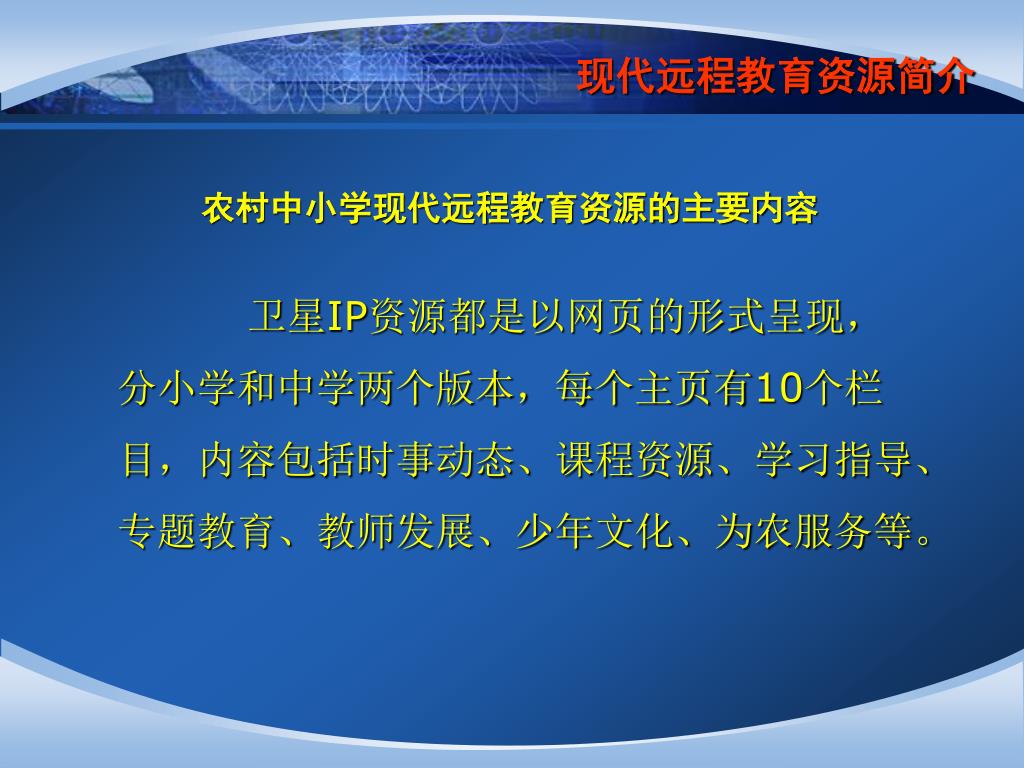 现代远程教育资源简介

农村中小学现代远程教育资源的主要内容

卫星IP资源都是以网页的形式呈现，分小学和中学两个版本，每个主页有10个栏目，内容包括时事动态、课程资源、学习指导、专题教育、教师发展、少年文化、为农服务等。